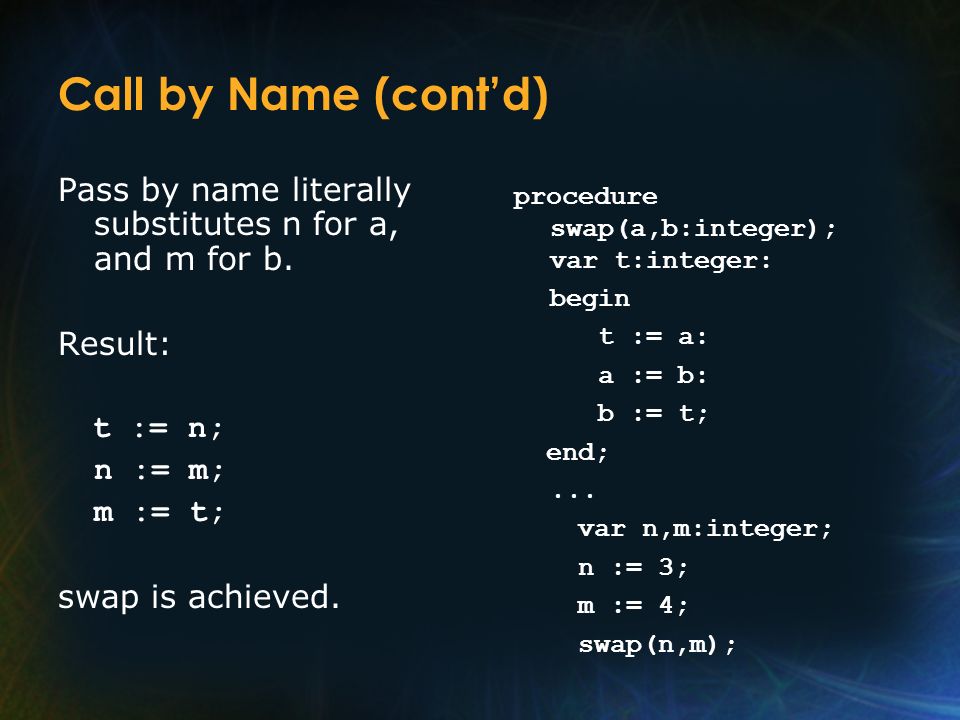 Call by Name (cont'd)

Pass by name literally substitutes n for a, and m for b.

Result:

t := n;
n := m;
m := t;

swap is achieved.

procedure
swap(a,b:integer);
var t:integer:
begin
t := a:
a := b:
b := t;
end;
...
var n,m:integer;
n := 3;
m := 4;
swap(n,m);